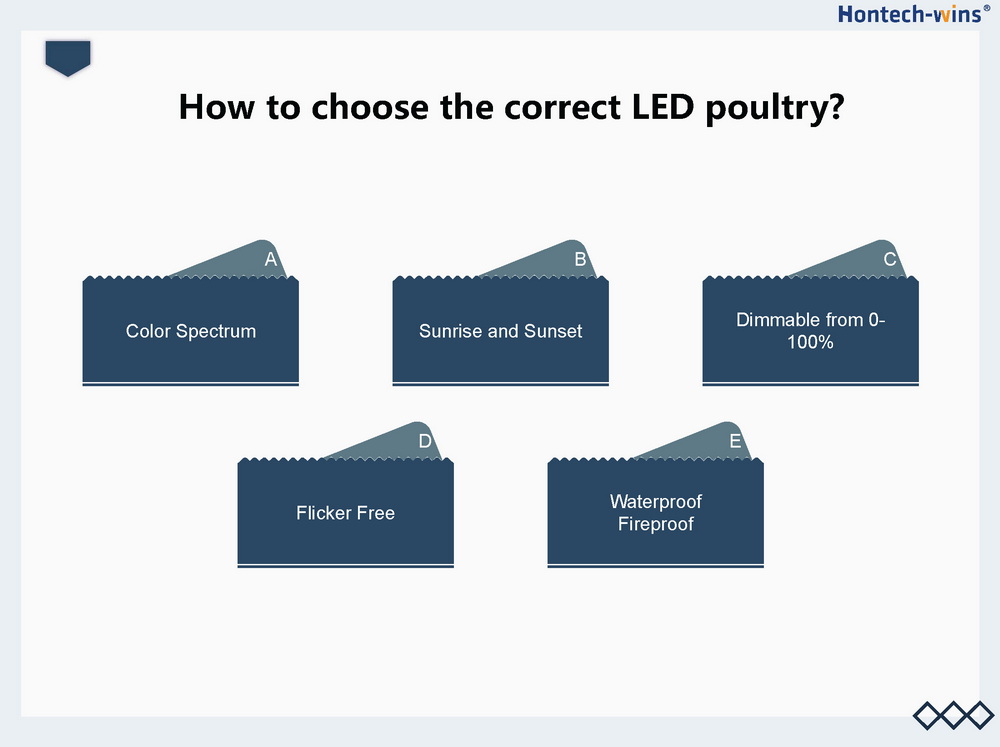 Hontech-wins®

How to choose the correct LED poultry?

A
Color Spectrum

B
Sunrise and Sunset

C
Dimmable from 0-100%

D
Flicker Free

E
Waterproof
Fireproof